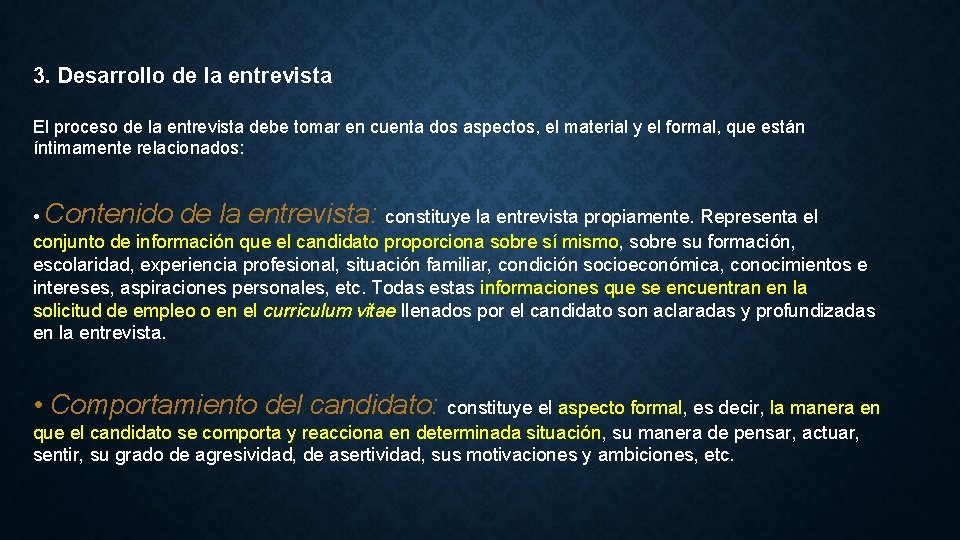 3. Desarrollo de la entrevista

El proceso de la entrevista debe tomar en cuenta dos aspectos, el material y el formal, que están íntimamente relacionados:

• Contenido de la entrevista: constituye la entrevista propiamente. Representa el conjunto de información que el candidato proporciona sobre sí mismo, sobre su formación, escolaridad, experiencia profesional, situación familiar, condición socioeconómica, conocimientos e intereses, aspiraciones personales, etc. Todas estas informaciones que se encuentran en la solicitud de empleo o en el curriculum vitae llenados por el candidato son aclaradas y profundizadas en la entrevista.

• Comportamiento del candidato: constituye el aspecto formal, es decir, la manera en que el candidato se comporta y reacciona en determinada situación, su manera de pensar, actuar, sentir, su grado de agresividad, de asertividad, sus motivaciones y ambiciones, etc.